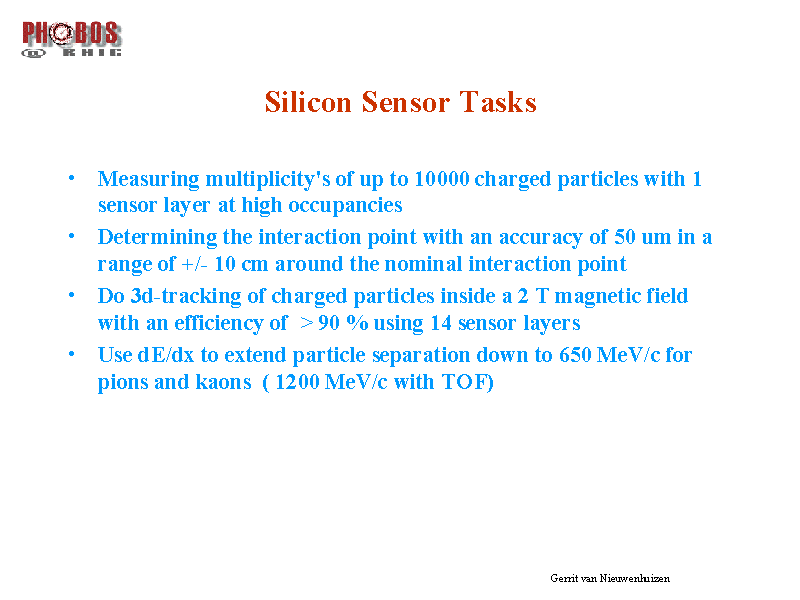 PHOBOS
@ RHIC

Silicon Sensor Tasks

• Measuring multiplicity's of up to 10000 charged particles with 1 sensor layer at high occupancies
• Determining the interaction point with an accuracy of 50 um in a range of +/- 10 cm around the nominal interaction point
• Do 3d-tracking of charged particles inside a 2 T magnetic field with an efficiency of > 90 % using 14 sensor layers
• Use dE/dx to extend particle separation down to 650 MeV/c for pions and kaons ( 1200 MeV/c with TOF)

Gerrit van Nieuwenhuizen